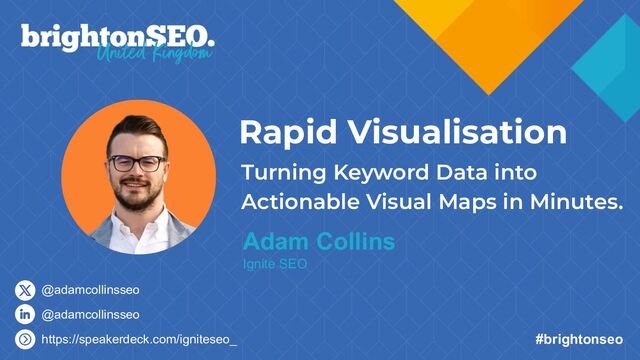 brightonSEO.
United Kingdom

Rapid Visualisation

Turning Keyword Data into Actionable Visual Maps in Minutes.

Adam Collins
Ignite SEO

@adamcollinsseo
@adamcollinsseo
https://speakerdeck.com/igniteseo_

#brightonseo